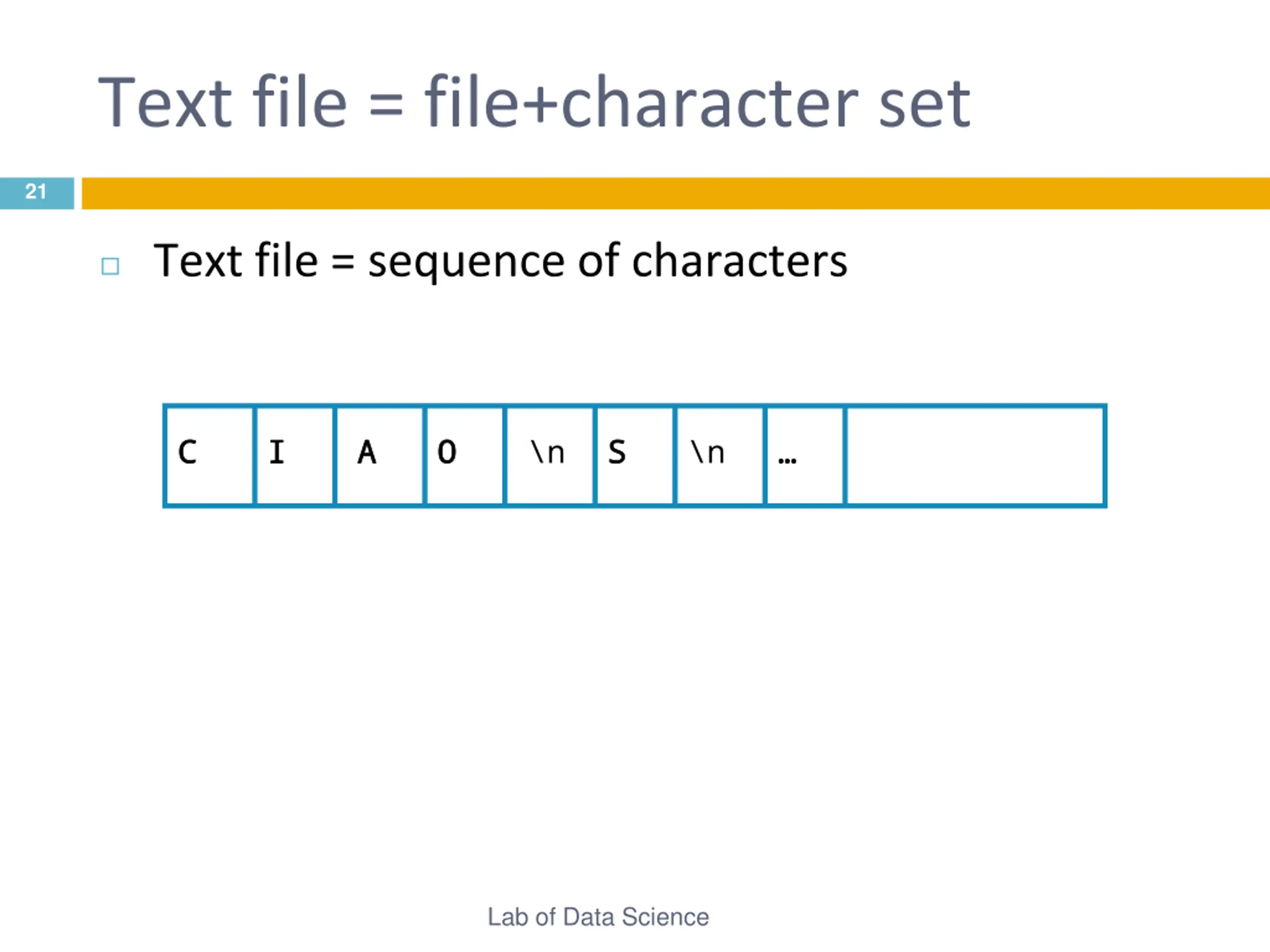 Text file = file+character set

21

Text file = sequence of characters

| C | I | A | O | \n | S | \n | … | |
|---|---|---|---|---|---|---|---|---|

Lab of Data Science